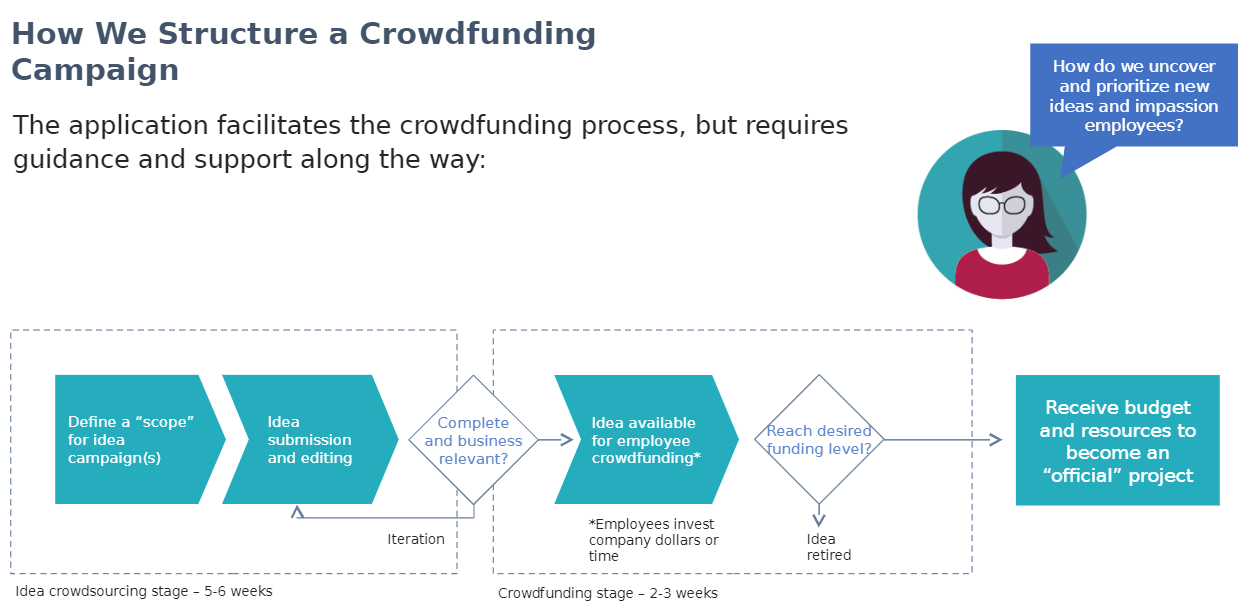 How We Structure a Crowdfunding Campaign

The application facilitates the crowdfunding process, but requires guidance and support along the way:

How do we uncover and prioritize new ideas and impassion employees?

Define a “scope” for idea campaign(s)

Idea submission and editing

Complete and business relevant?

Iteration

Idea crowdsourcing stage – 5-6 weeks

Idea available for employee crowdfunding*

*Employees invest company dollars or time

Reach desired funding level?

Idea retired

Crowdfunding stage – 2-3 weeks

Receive budget and resources to become an “official” project